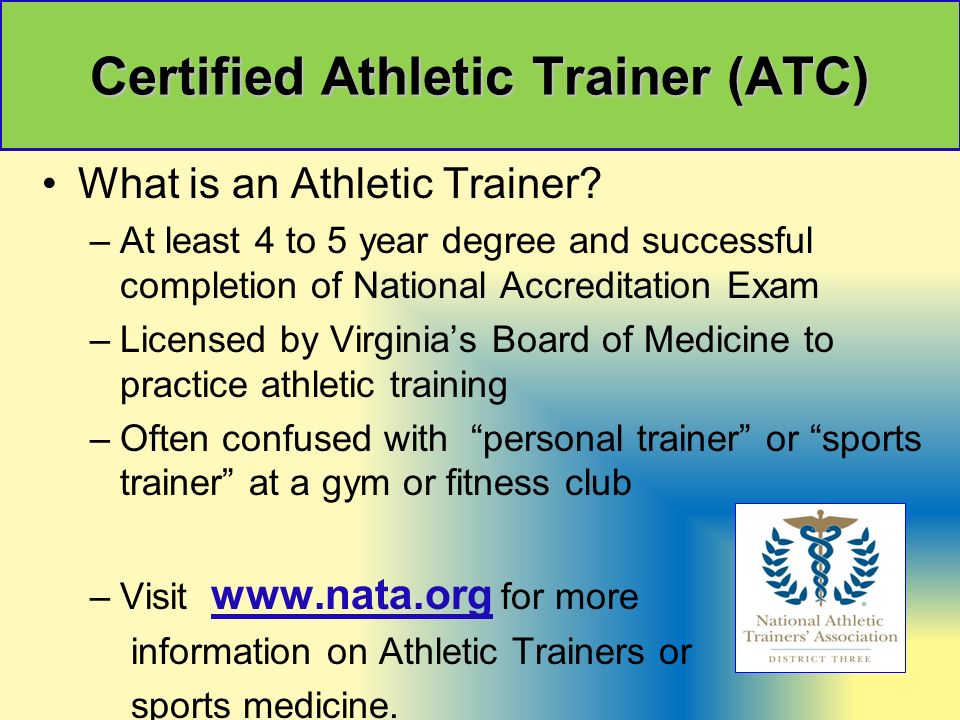 Certified Athletic Trainer (ATC)

• What is an Athletic Trainer?

– At least 4 to 5 year degree and successful completion of National Accreditation Exam

– Licensed by Virginia's Board of Medicine to practice athletic training

– Often confused with "personal trainer" or "sports trainer" at a gym or fitness club

– Visit www.nata.org for more information on Athletic Trainers or sports medicine.

National Athletic Trainers' Association
DISTRICT THREE